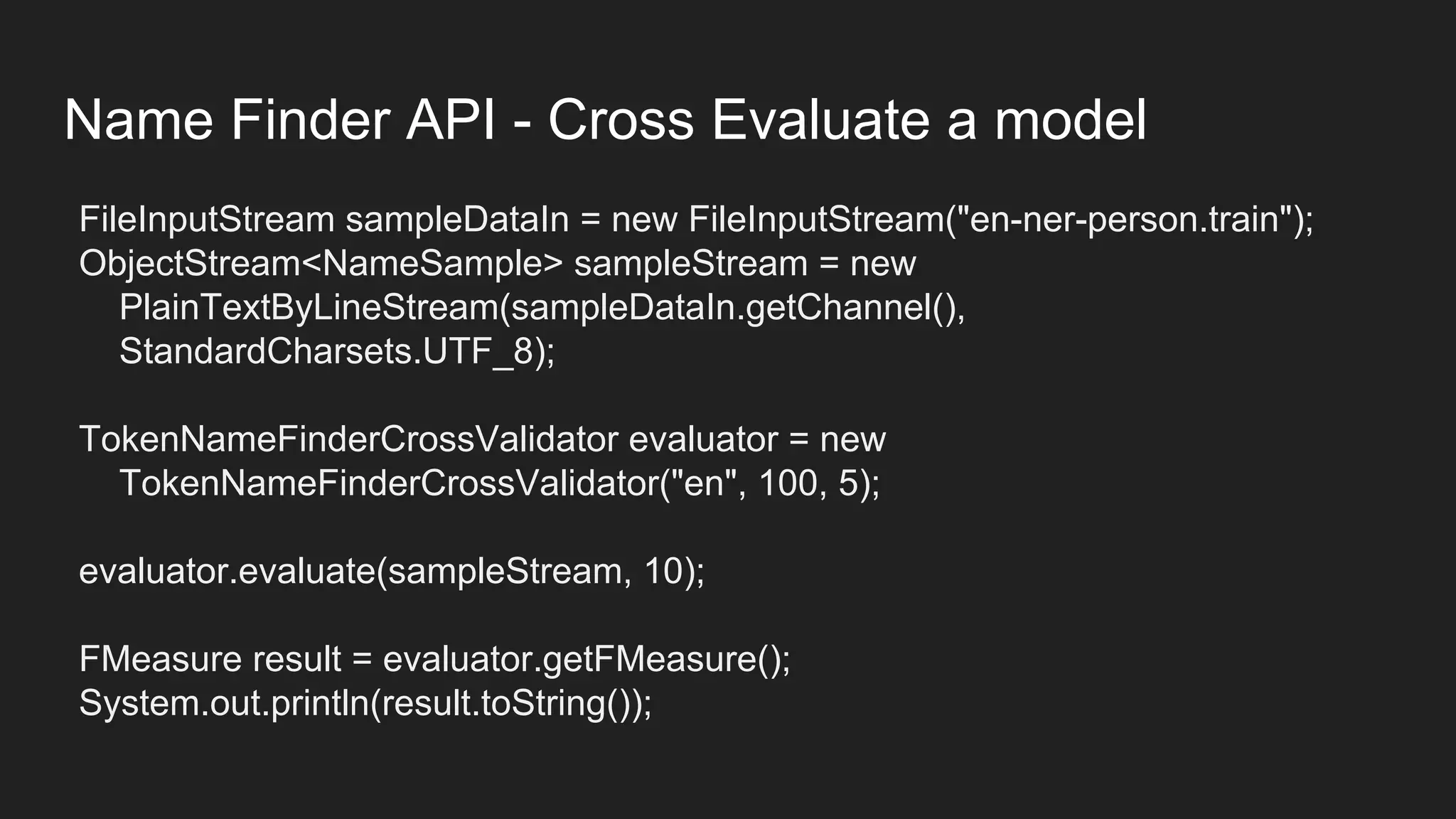 Name Finder API - Cross Evaluate a model

FileInputStream sampleDataIn = new FileInputStream("en-ner-person.train");
ObjectStream<NameSample> sampleStream = new
PlainTextByLineStream(sampleDataIn.getChannel(),
StandardCharsets.UTF_8);

TokenNameFinderCrossValidator evaluator = new
TokenNameFinderCrossValidator("en", 100, 5);

evaluator.evaluate(sampleStream, 10);

FMeasure result = evaluator.getFMeasure();
System.out.println(result.toString());